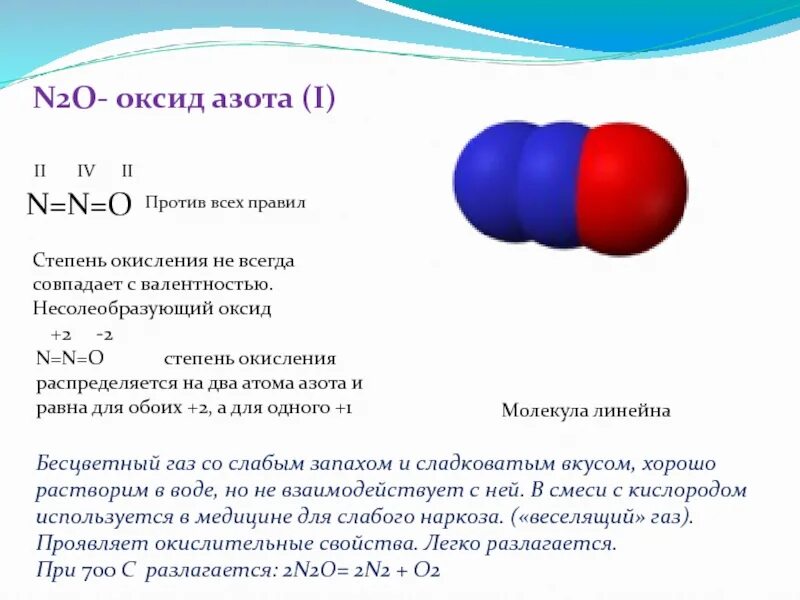 N2O- оксид азота (I)

II IV II
N=N=O Против всех правил

Степень окисления не всегда совпадает с валентностью.
Несолеобразующий оксид

+2 -2
N=N=O степень окисления распределяется на два атома азота и равна для обоих +2, а для одного +1

Молекула линейна

Бесцветный газ со слабым запахом и сладковатым вкусом, хорошо растворим в воде, но не взаимодействует с ней. В смеси с кислородом используется в медицине для слабого наркоза. («веселящий» газ). Проявляет окислительные свойства. Легко разлагается.
При 700 С разлагается: 2N2O= 2N2 + O2